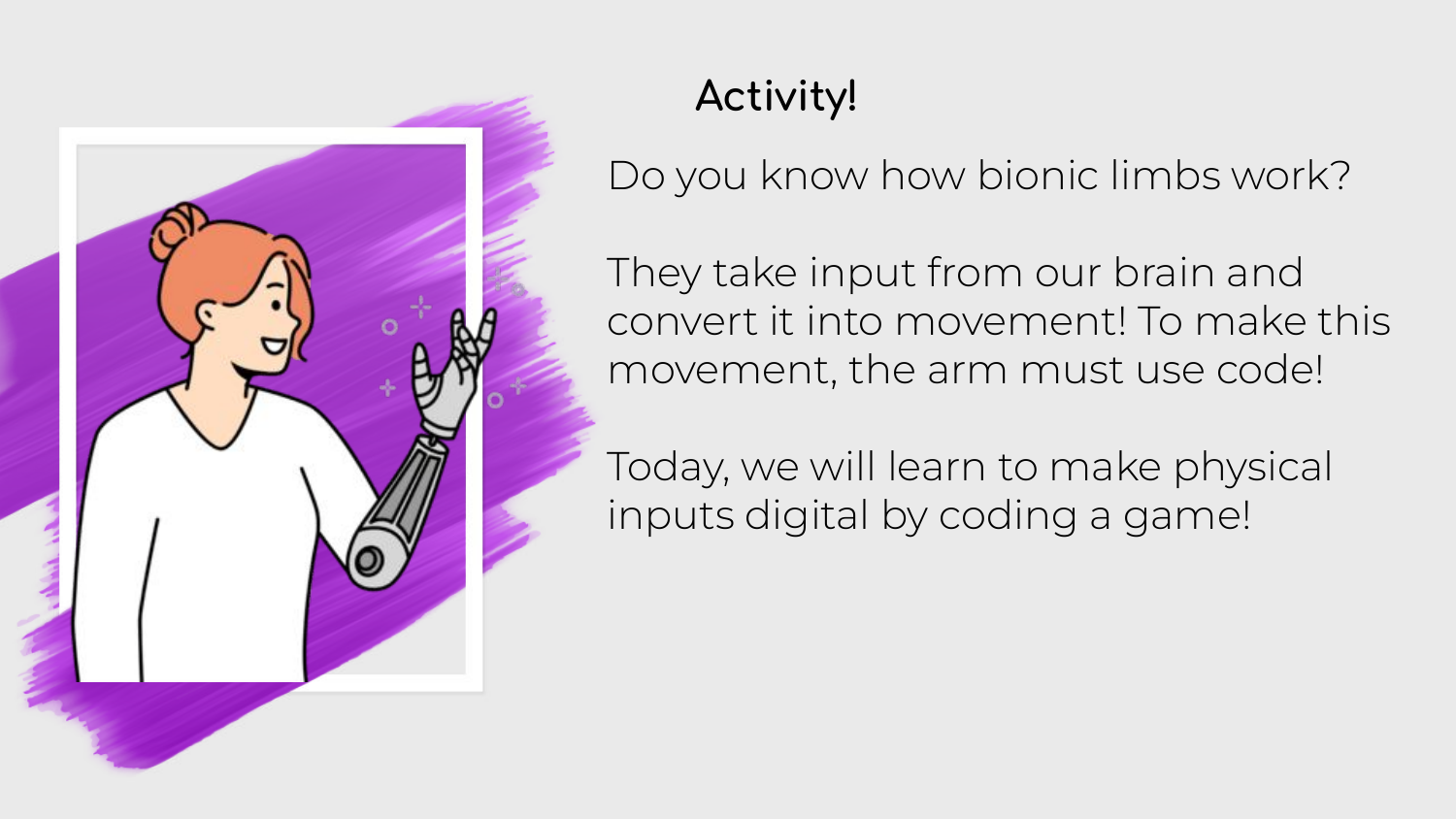 Activity!

Do you know how bionic limbs work?

They take input from our brain and convert it into movement! To make this movement, the arm must use code!

Today, we will learn to make physical inputs digital by coding a game!